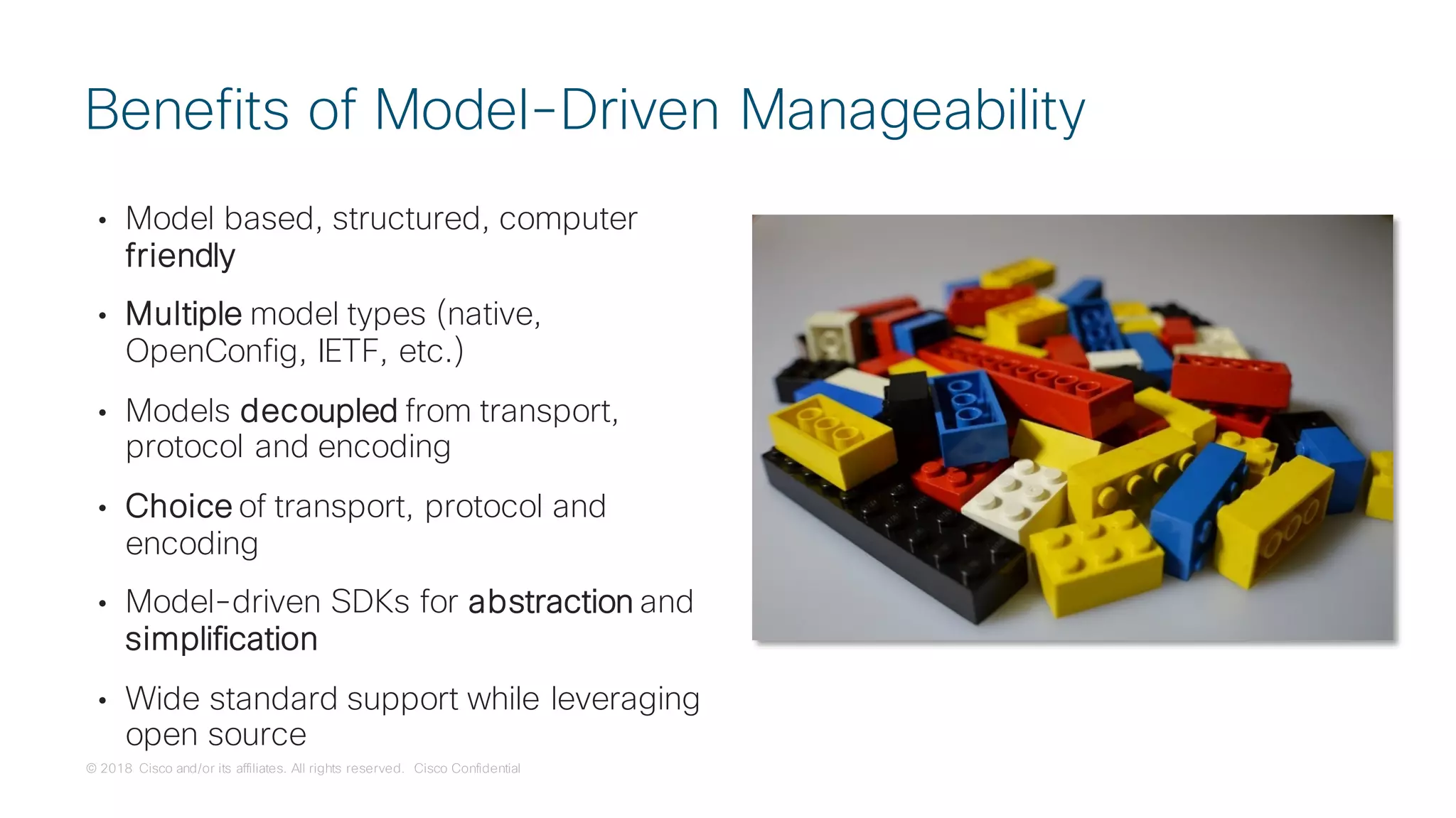 Benefits of Model-Driven Manageability

• Model based, structured, computer friendly

• Multiple model types (native, OpenConfig, IETF, etc.)

• Models decoupled from transport, protocol and encoding

• Choice of transport, protocol and encoding

• Model-driven SDKs for abstraction and simplification

• Wide standard support while leveraging open source

© 2018 Cisco and/or its affiliates. All rights reserved. Cisco Confidential